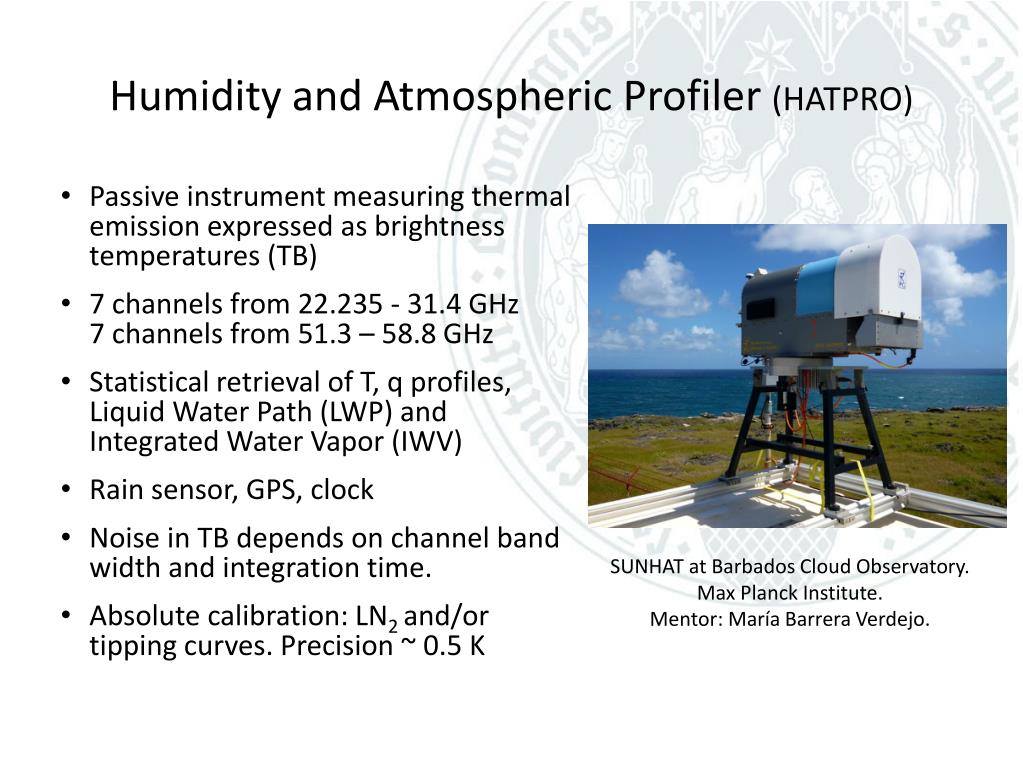 Humidity and Atmospheric Profiler (HATPRO)

• Passive instrument measuring thermal emission expressed as brightness temperatures (TB)

• 7 channels from 22.235 - 31.4 GHz
7 channels from 51.3 – 58.8 GHz

• Statistical retrieval of T, q profiles, Liquid Water Path (LWP) and Integrated Water Vapor (IWV)

• Rain sensor, GPS, clock

• Noise in TB depends on channel band width and integration time.

• Absolute calibration: $LN_2$ and/or tipping curves. Precision ~ 0.5 K

SUNHAT at Barbados Cloud Observatory.
Max Planck Institute.
Mentor: María Barrera Verdejo.